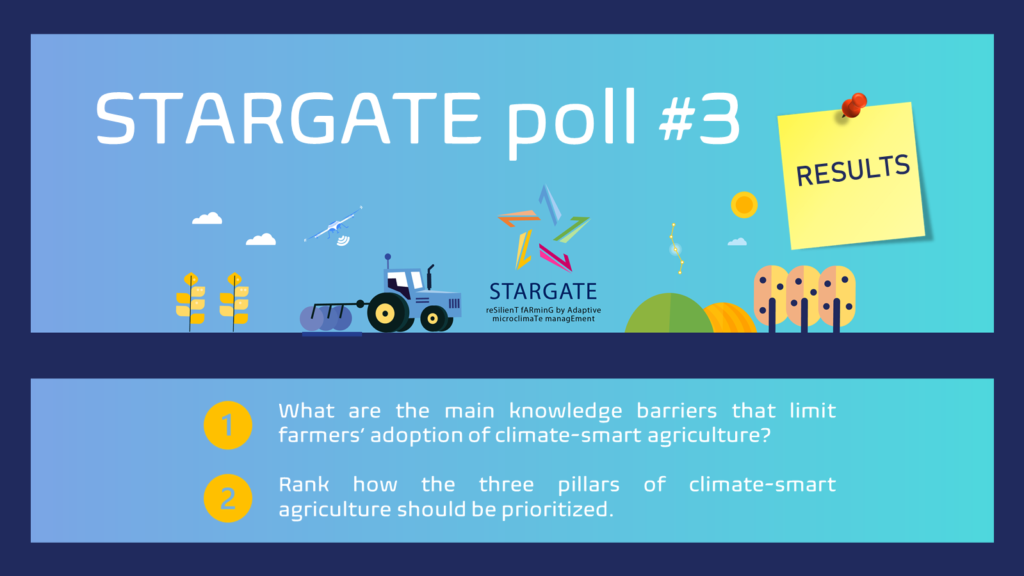 STARGATE poll #3

RESULTS

STARGATE
reSilienT fARminG by Adaptive microclimaTe managEment

1 What are the main knowledge barriers that limit farmers' adoption of climate-smart agriculture?

2 Rank how the three pillars of climate-smart agriculture should be prioritized.